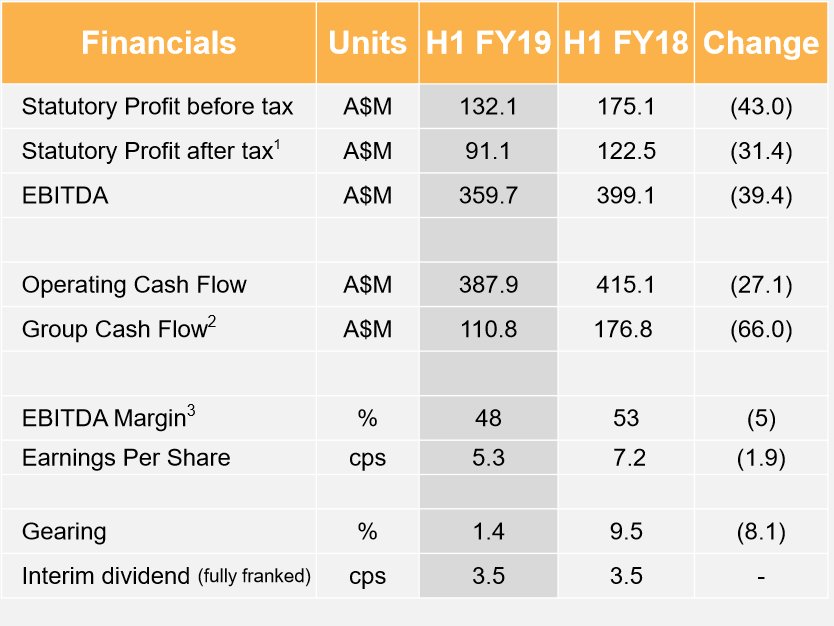 | Financials | Units | H1 FY19 | H1 FY18 | Change |
|---|---|---|---|---|
| Statutory Profit before tax | A\$M | 132.1 | 175.1 | (43.0) |
| Statutory Profit after tax$^1$ | A\$M | 91.1 | 122.5 | (31.4) |
| EBITDA | A\$M | 359.7 | 399.1 | (39.4) |
| | | | | |
| Operating Cash Flow | A\$M | 387.9 | 415.1 | (27.1) |
| Group Cash Flow$^2$ | A\$M | 110.8 | 176.8 | (66.0) |
| | | | | |
| EBITDA Margin$^3$ | % | 48 | 53 | (5) |
| Earnings Per Share | cps | 5.3 | 7.2 | (1.9) |
| | | | | |
| Gearing | % | 1.4 | 9.5 | (8.1) |
| Interim dividend (fully franked) | cps | 3.5 | 3.5 | - |